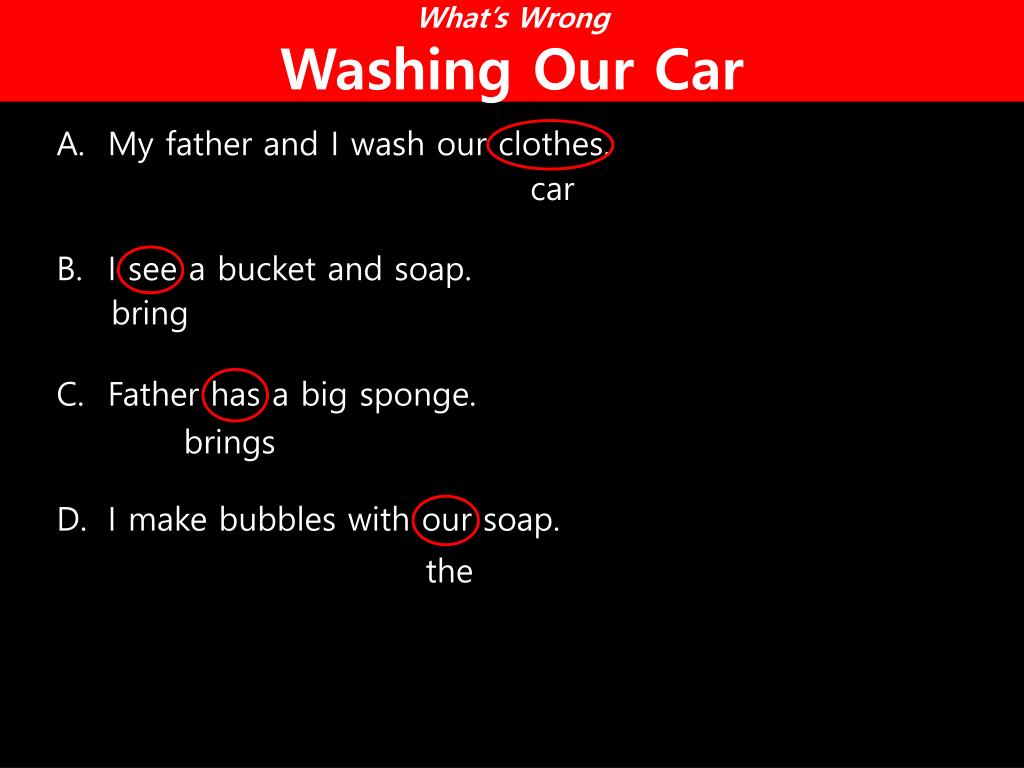 What's Wrong
Washing Our Car

A. My father and I wash our clothes.
car

B. I see a bucket and soap.
bring

C. Father has a big sponge.
brings

D. I make bubbles with our soap.
the